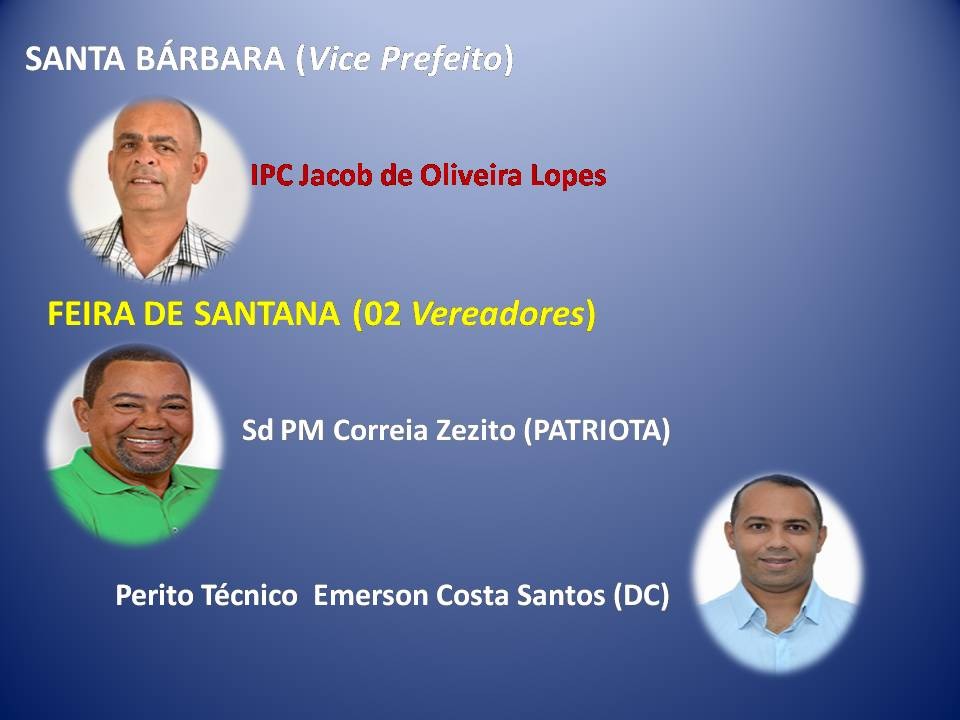 SANTA BÁRBARA (Vice Prefeito)

IPC Jacob de Oliveira Lopes

FEIRA DE SANTANA (02 Vereadores)

Sd PM Correia Zezito (PATRIOTA)

Perito Técnico Emerson Costa Santos (DC)